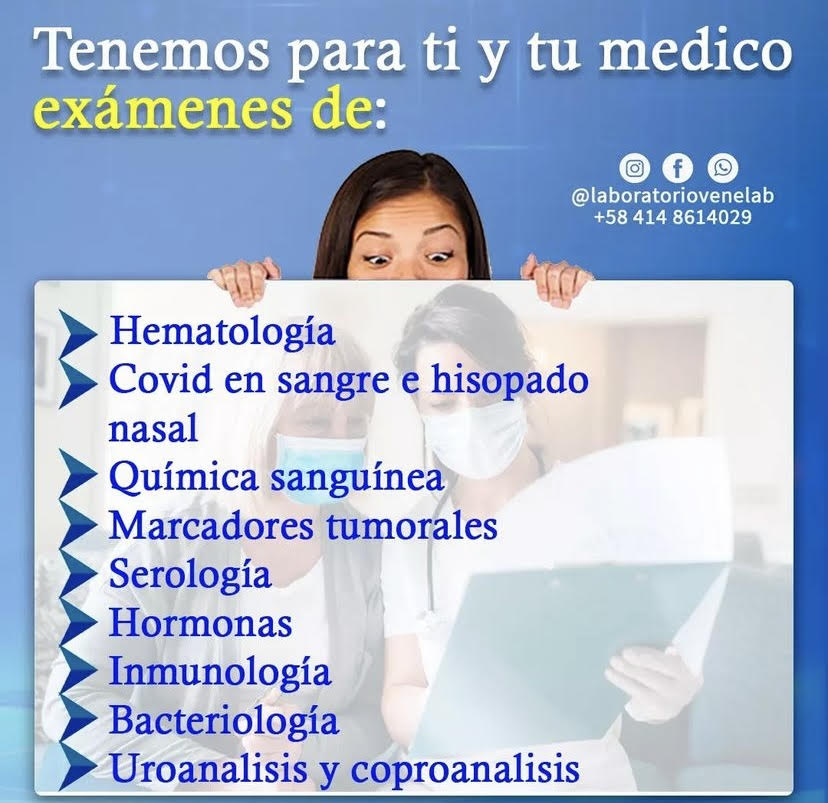 Tenemos para ti y tu medico exámenes de:

@laboratoriovenelab
+58 414 8614029

Hematología
Covid en sangre e hisopado nasal
Química sanguínea
Marcadores tumorales
Serología
Hormonas
Inmunología
Bacteriología
Uroanalisis y coproanalisis